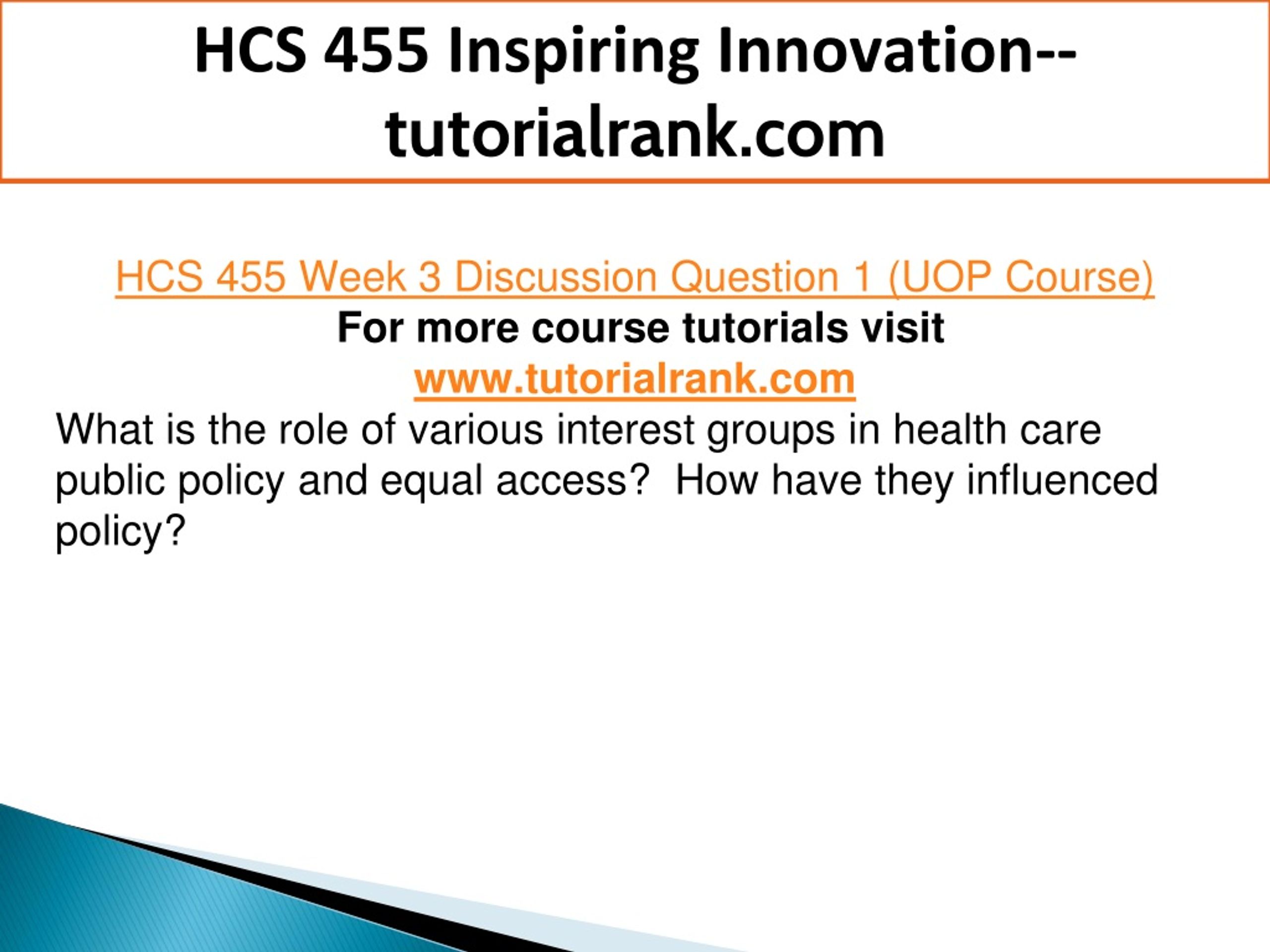 HCS 455 Inspiring Innovation--tutorialrank.com

HCS 455 Week 3 Discussion Question 1 (UOP Course)
For more course tutorials visit
www.tutorialrank.com

What is the role of various interest groups in health care public policy and equal access?  How have they influenced policy?